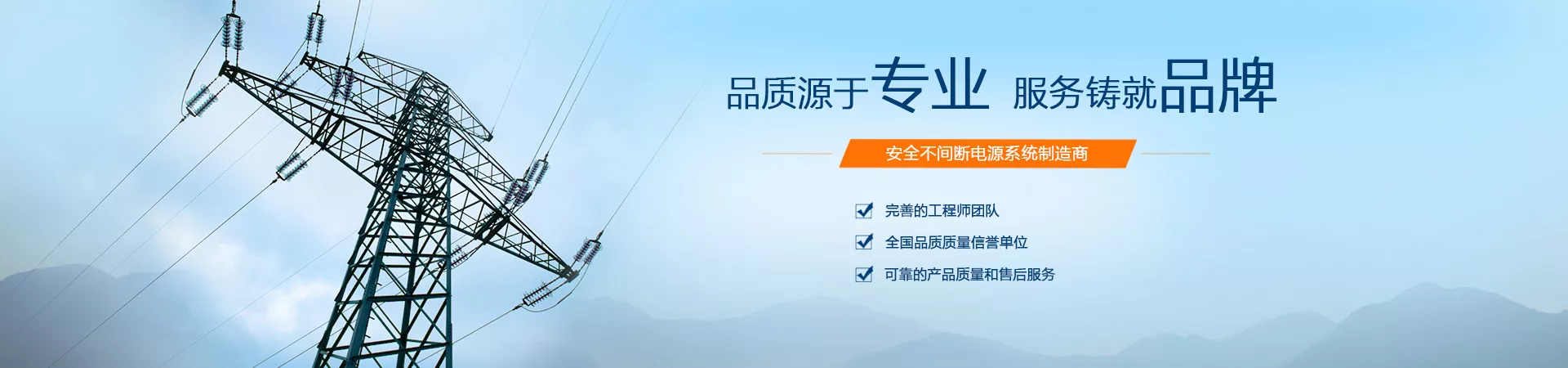 品质源于专业 服务铸就品牌

安全不间断电源系统制造商

完善的工程师团队

全国品质质量信誉单位

可靠的产品质量和售后服务